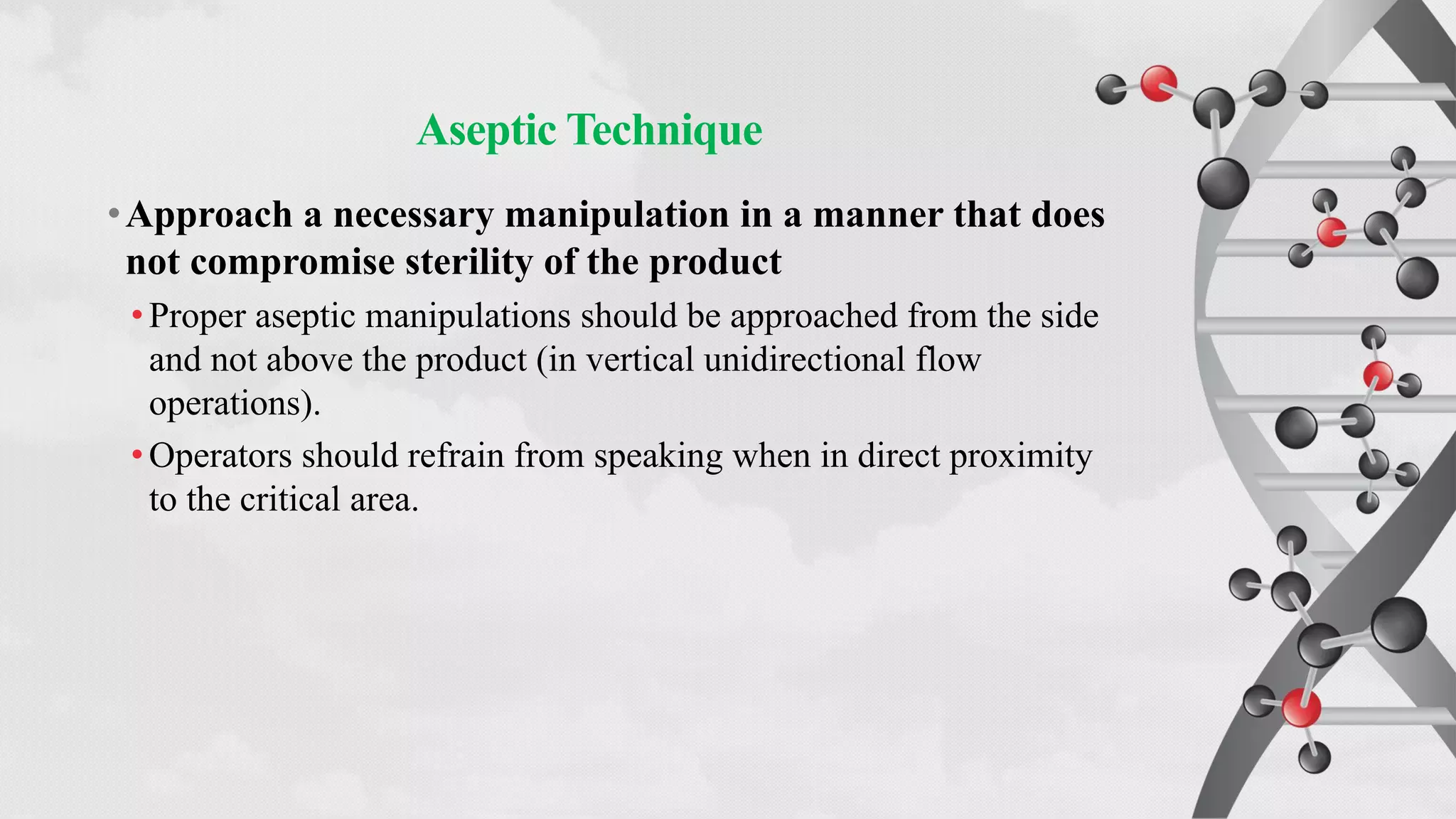 Aseptic Technique

• Approach a necessary manipulation in a manner that does not compromise sterility of the product

• Proper aseptic manipulations should be approached from the side and not above the product (in vertical unidirectional flow operations).

• Operators should refrain from speaking when in direct proximity to the critical area.